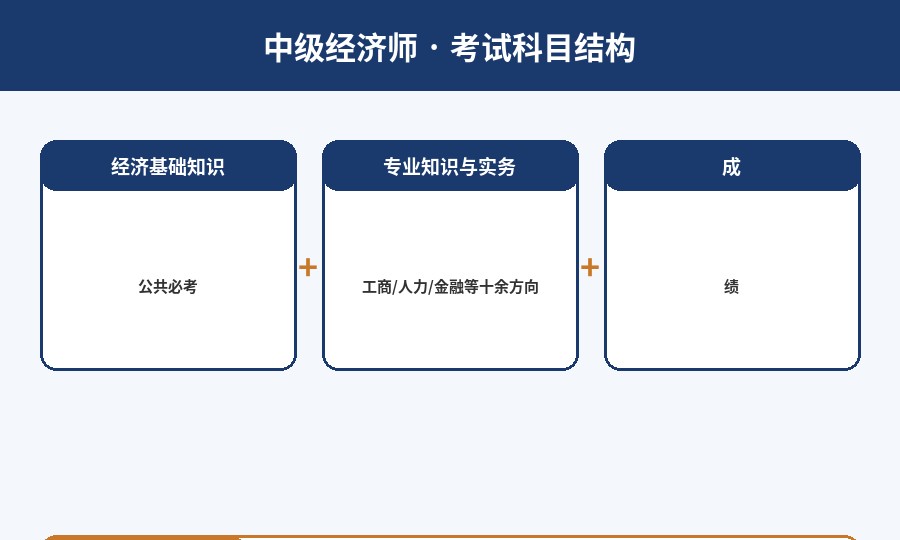 中级经济师 · 考试科目结构

经济基础知识

公共必考

+

专业知识与实务

工商/人力/金融等十余方向

+

成

绩